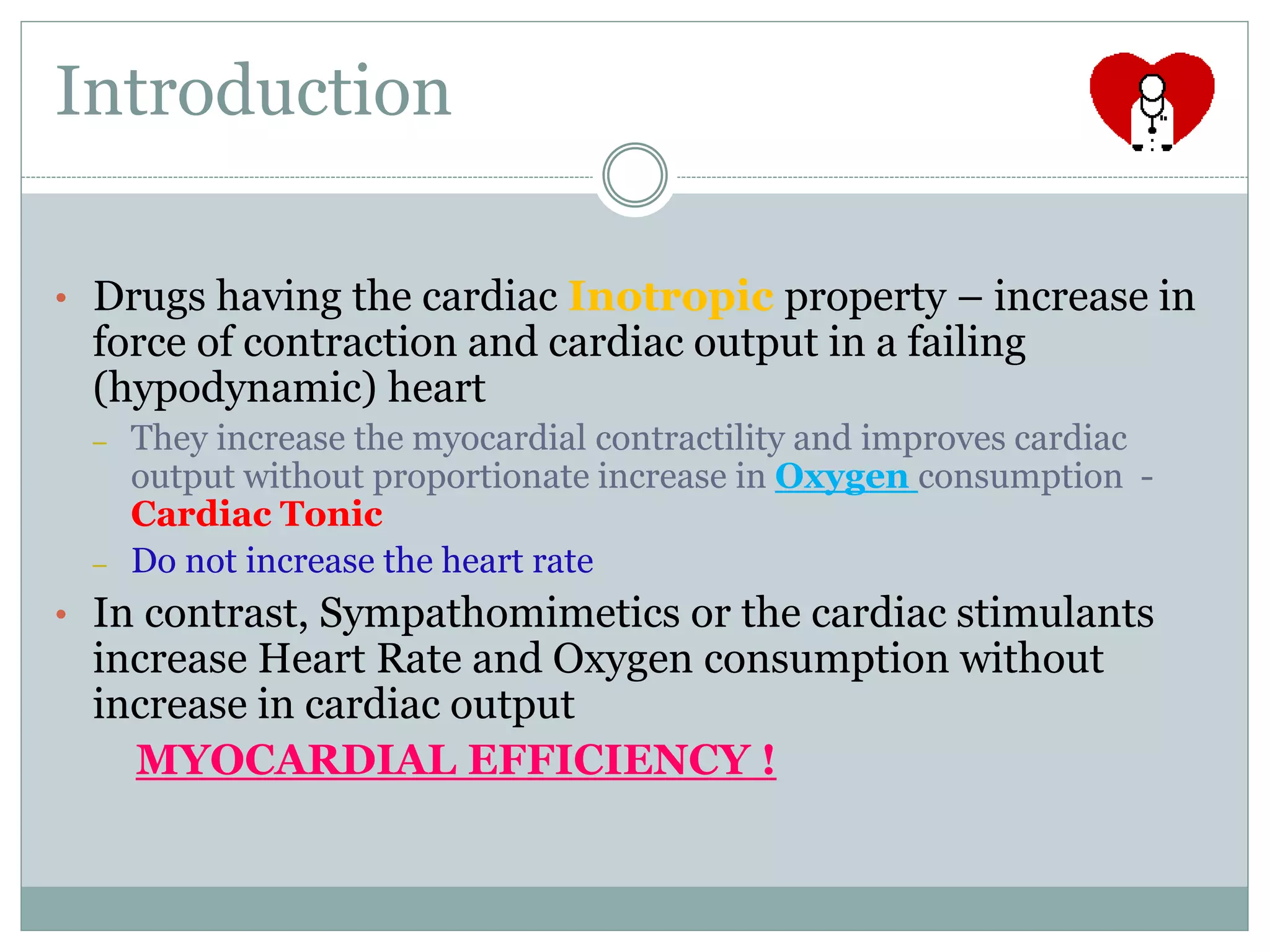 Introduction

• Drugs having the cardiac Inotropic property – increase in force of contraction and cardiac output in a failing (hypodynamic) heart

– They increase the myocardial contractility and improves cardiac output without proportionate increase in Oxygen consumption - Cardiac Tonic

– Do not increase the heart rate

• In contrast, Sympathomimetics or the cardiac stimulants increase Heart Rate and Oxygen consumption without increase in cardiac output

MYOCARDIAL EFFICIENCY !